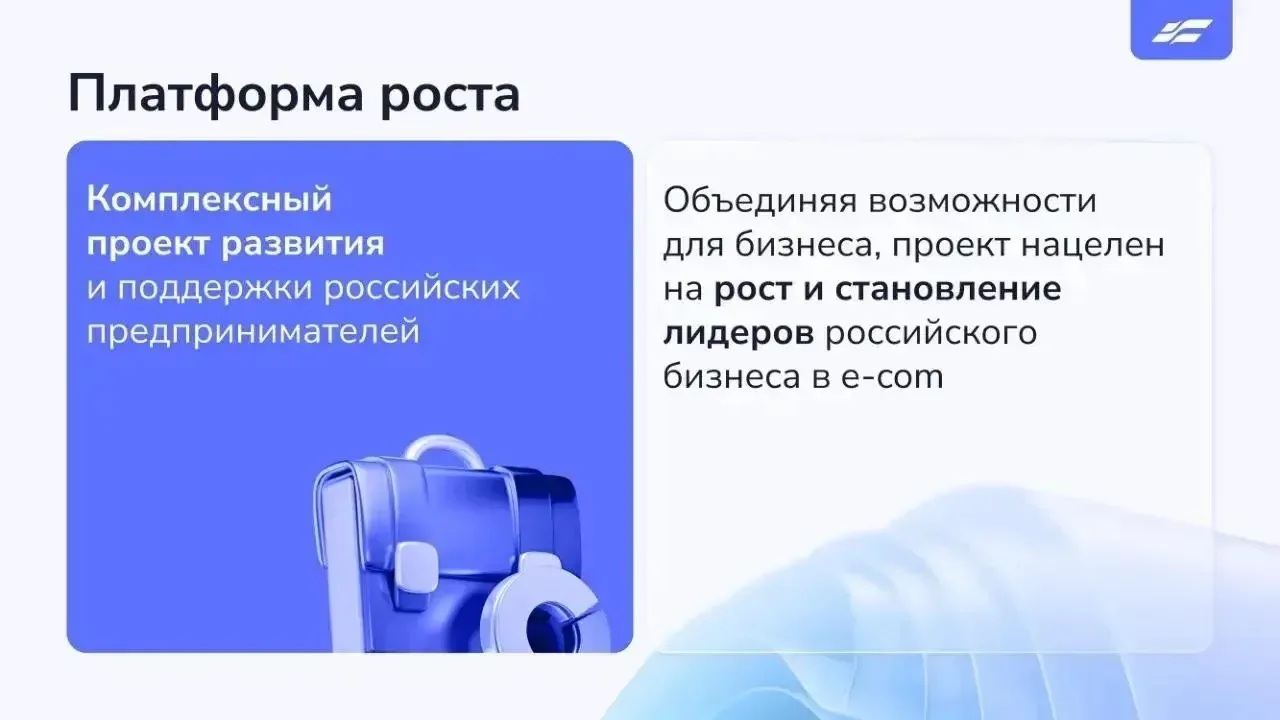 Платформа роста

Комплексный проект развития и поддержки российских предпринимателей

Объединяя возможности для бизнеса, проект нацелен на рост и становление лидеров российского бизнеса в e-com